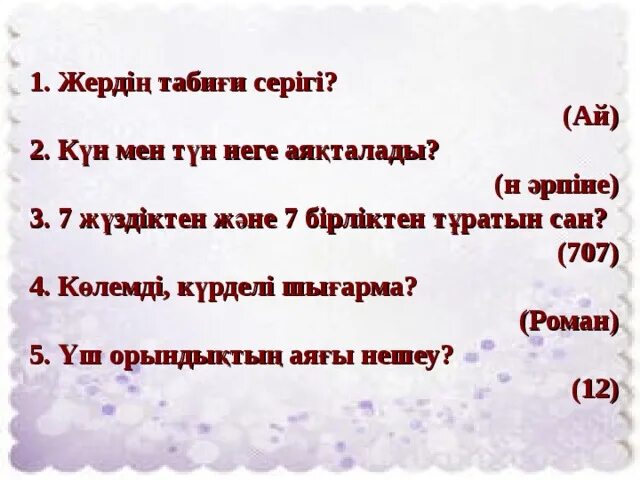 1. Жердің табиғи серігі?

(Ай)

2. Күн мен түн неге аяқталады?

(н әрпіне)

3. 7 жүздіктен және 7 бірліктен тұратын сан?

(707)

4. Көлемді, күрделі шығарма?

(Роман)

5. Үш орындықтың аяғы нешеу?

(12)